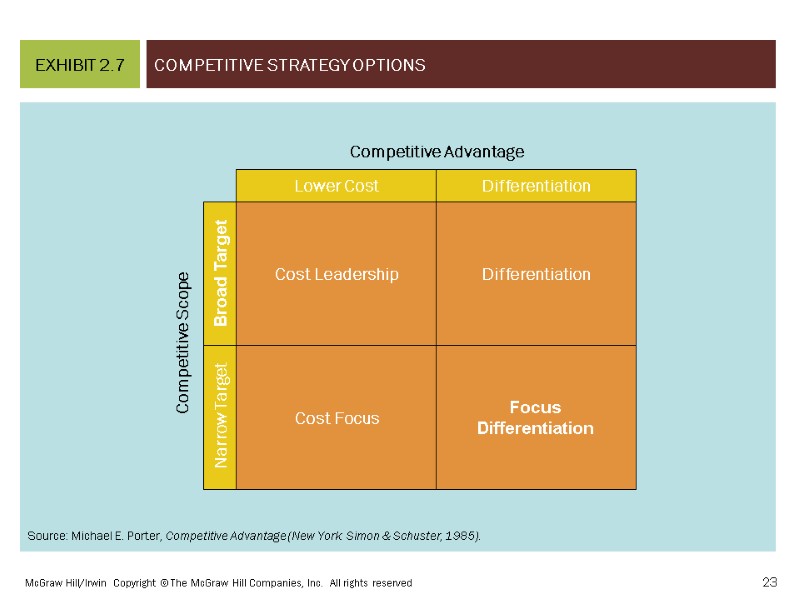 EXHIBIT 2.7

COMPETITIVE STRATEGY OPTIONS

Competitive Advantage

Competitive Scope

| | Lower Cost | Differentiation |
|---|---|---|
| Broad Target | Cost Leadership | Differentiation |
| Narrow Target | Cost Focus | Focus Differentiation |

Source: Michael E. Porter, Competitive Advantage (New York Simon & Schuster, 1985).

McGraw Hill/Irwin Copyright © The McGraw Hill Companies, Inc. All rights reserved

23